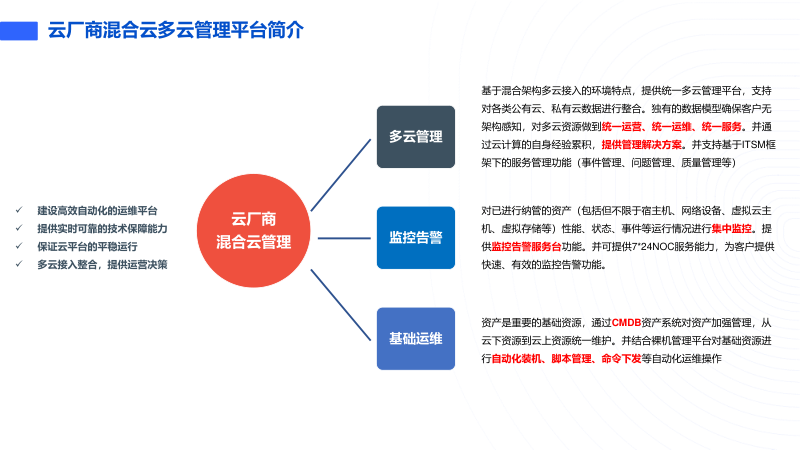 云厂商混合云多云管理平台简介

✓ 建设高效自动化的运维平台
✓ 提供实时可靠的技术保障能力
✓ 保证云平台的平稳运行
✓ 多云接入整合，提供运营决策

云厂商
混合云管理

多云管理

基于混合架构多云接入的环境特点，提供统一多云管理平台，支持对各类公有云、私有云数据进行整合。独有的数据模型确保客户无架构感知，对多云资源做到统一运营、统一运维、统一服务。并通过云计算的自身经验累积，提供管理解决方案。并支持基于ITSM框架下的服务管理功能（事件管理、问题管理、质量管理等）

监控告警

对已进行纳管的资产（包括但不限于宿主机、网络设备、虚拟云主机、虚拟存储等）性能、状态、事件等运行情况进行集中监控。提供监控告警服务台功能。并可提供7*24NOC服务能力，为客户提供快速、有效的监控告警功能。

基础运维

资产是重要的基础资源，通过CMDB资产系统对资产加强管理，从云下资源到云上资源统一维护。并结合裸机管理平台对基础资源进行自动化装机、脚本管理、命令下发等自动化运维操作